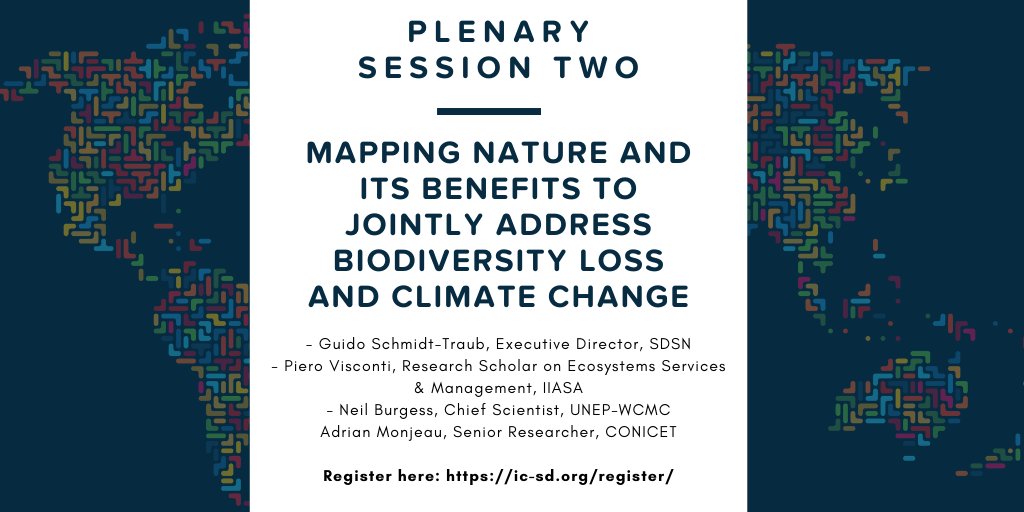 PLENARY SESSION TWO

MAPPING NATURE AND ITS BENEFITS TO JOINTLY ADDRESS BIODIVERSITY LOSS AND CLIMATE CHANGE

- Guido Schmidt-Traub, Executive Director, SDSN
- Piero Visconti, Research Scholar on Ecosystems Services & Management, IIASA
- Neil Burgess, Chief Scientist, UNEP-WCMC
Adrian Monjeau, Senior Researcher, CONICET

Register here: https://ic-sd.org/register/